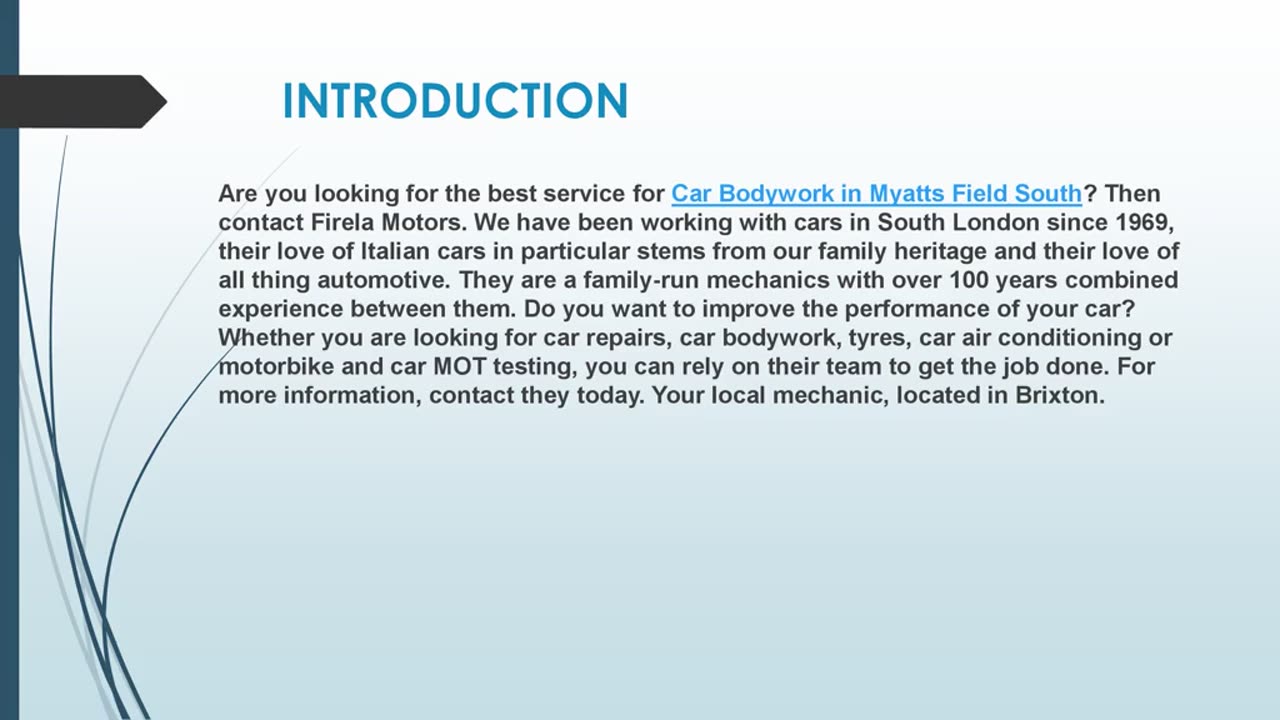 INTRODUCTION

Are you looking for the best service for Car Bodywork in Myatts Field South? Then contact Firela Motors. We have been working with cars in South London since 1969, their love of Italian cars in particular stems from our family heritage and their love of all thing automotive. They are a family-run mechanics with over 100 years combined experience between them. Do you want to improve the performance of your car? Whether you are looking for car repairs, car bodywork, tyres, car air conditioning or motorbike and car MOT testing, you can rely on their team to get the job done. For more information, contact they today. Your local mechanic, located in Brixton.